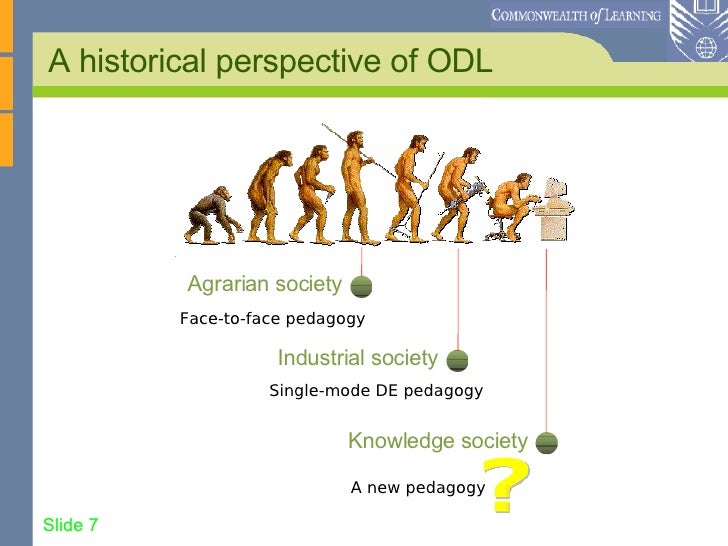 COMMONWEALTH of LEARNING

A historical perspective of ODL

Agrarian society

Face-to-face pedagogy

Industrial society

Single-mode DE pedagogy

Knowledge society

A new pedagogy ?

Slide 7